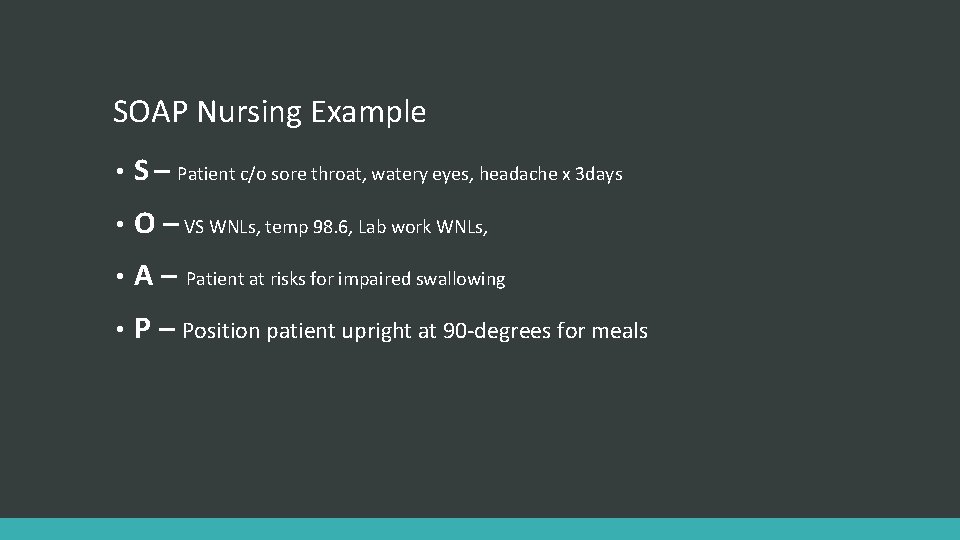 SOAP Nursing Example

• S – Patient c/o sore throat, watery eyes, headache x 3days

• O – VS WNLs, temp 98.6, Lab work WNLs,

• A – Patient at risks for impaired swallowing

• P – Position patient upright at 90-degrees for meals